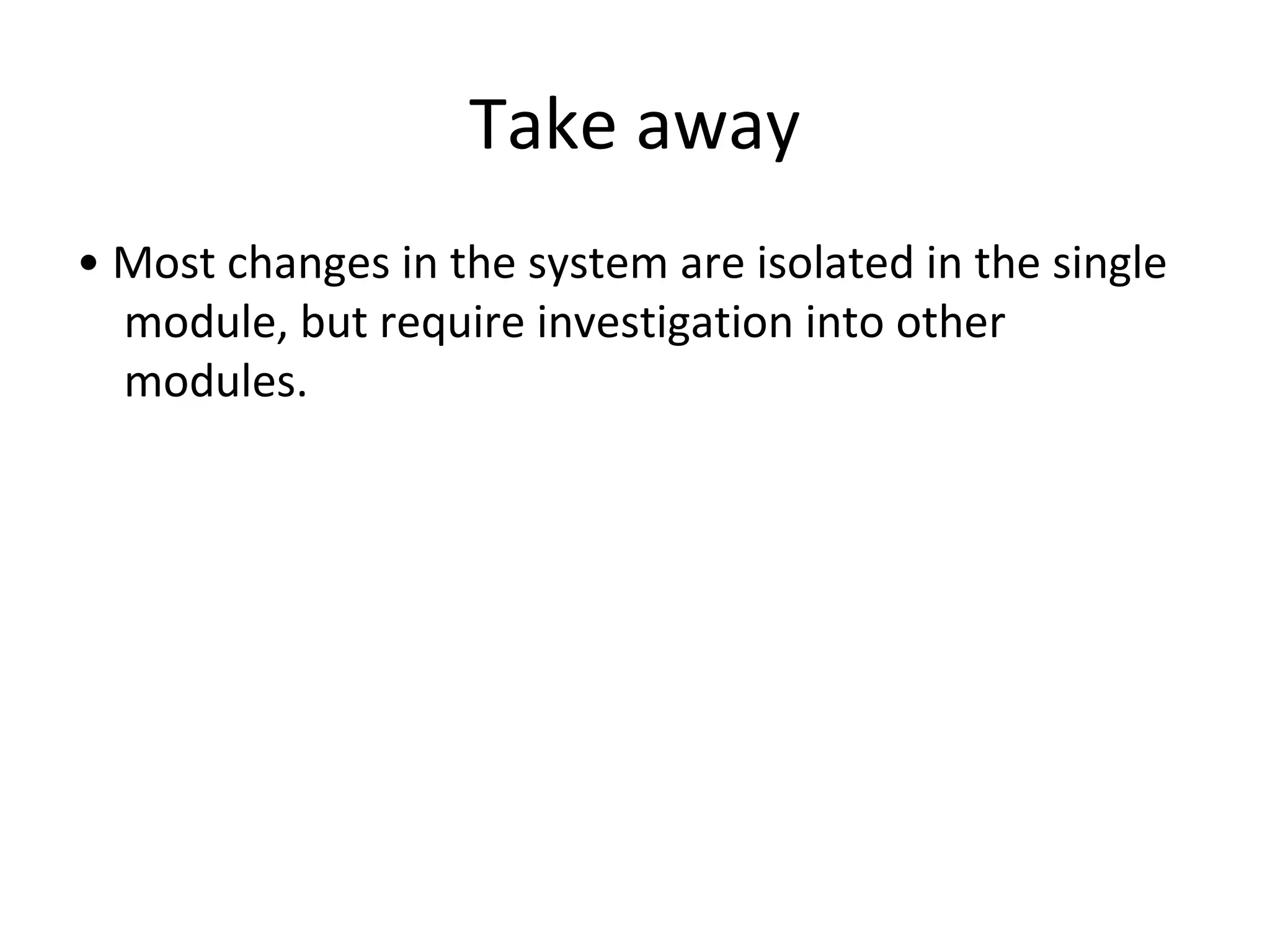 Take away

• Most changes in the system are isolated in the single module, but require investigation into other modules.